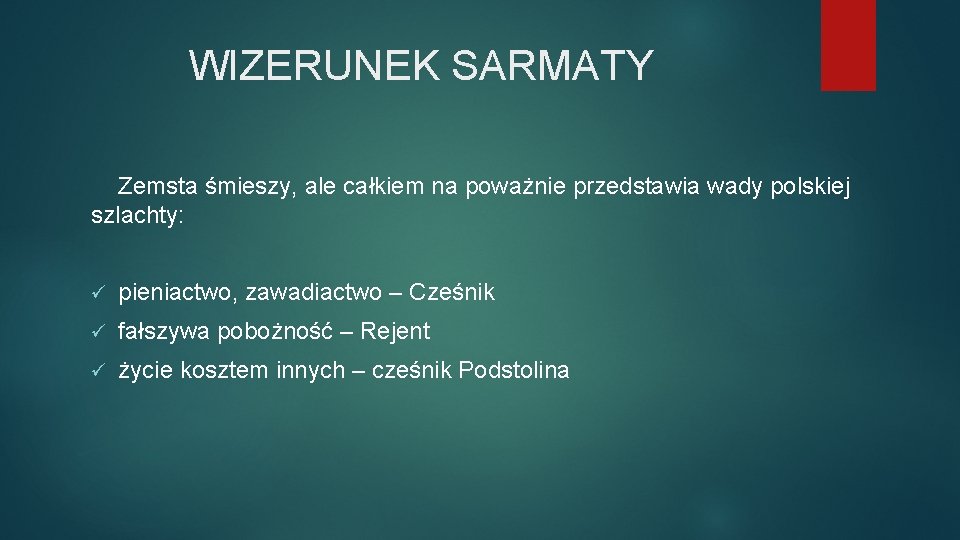 WIZERUNEK SARMATY

Zemsta śmieszy, ale całkiem na poważnie przedstawia wady polskiej szlachty:

✓ pieniactwo, zawadiactwo – Cześnik
✓ fałszywa pobożność – Rejent
✓ życie kosztem innych – cześnik Podstolina